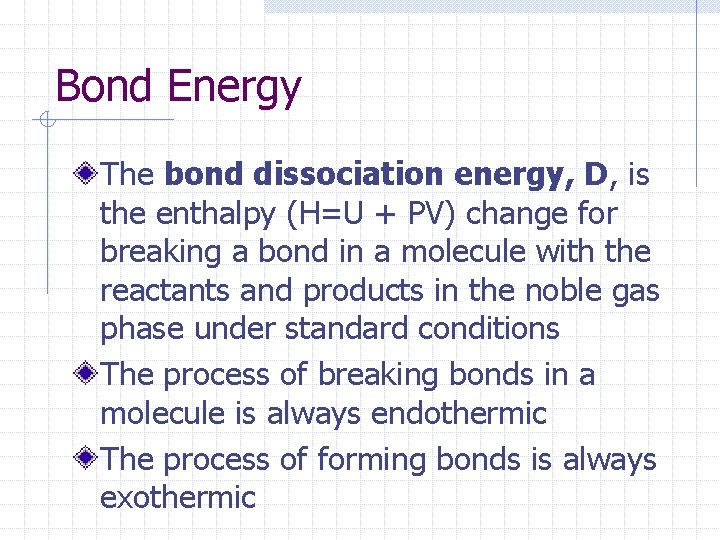 Bond Energy

The **bond dissociation energy, D**, is the enthalpy (H=U + PV) change for breaking a bond in a molecule with the reactants and products in the noble gas phase under standard conditions

The process of breaking bonds in a molecule is always endothermic

The process of forming bonds is always exothermic